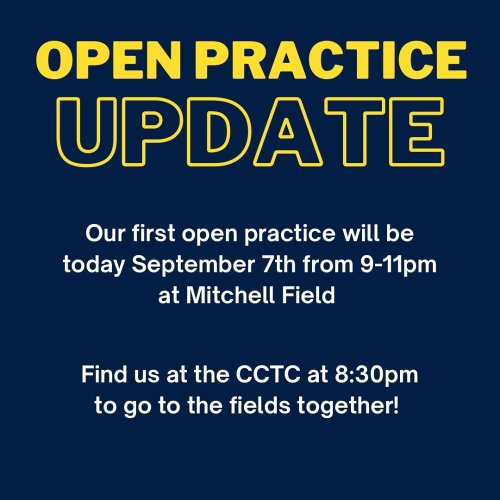 OPEN PRACTICE
UPDATE

Our first open practice will be today September 7th from 9-11pm at Mitchell Field

Find us at the CCTC at 8:30pm to go to the fields together!